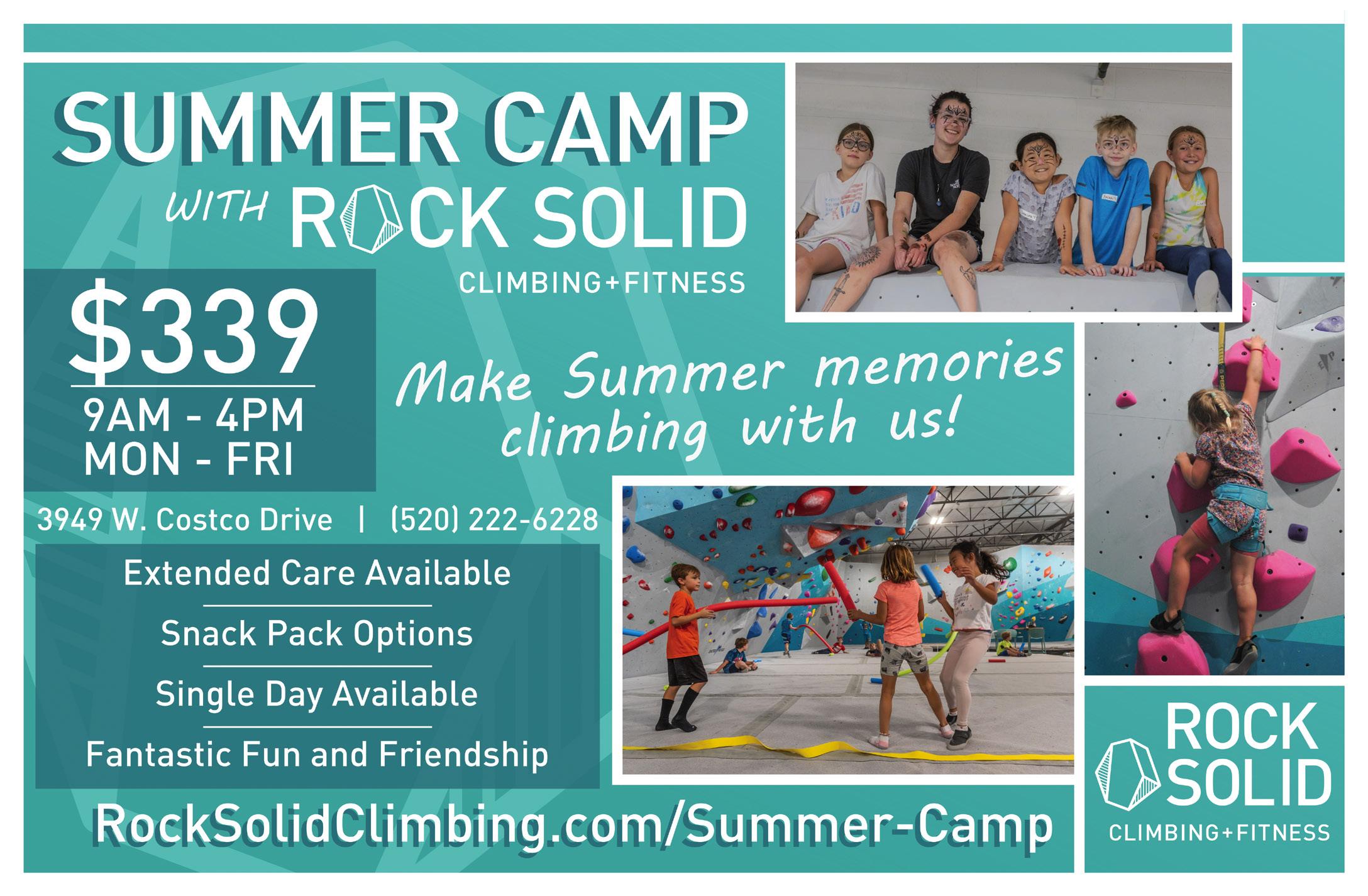 SUMMER CAMP

WITH ROCK SOLID

CLIMBING+FITNESS

$339

9AM - 4PM
MON - FRI

Make Summer memories climbing with us!

3949 W. Costco Drive | (520) 222-6228

Extended Care Available

Snack Pack Options

Single Day Available

Fantastic Fun and Friendship

RockSolidClimbing.com/Summer-Camp

ROCK SOLID

CLIMBING+FITNESS